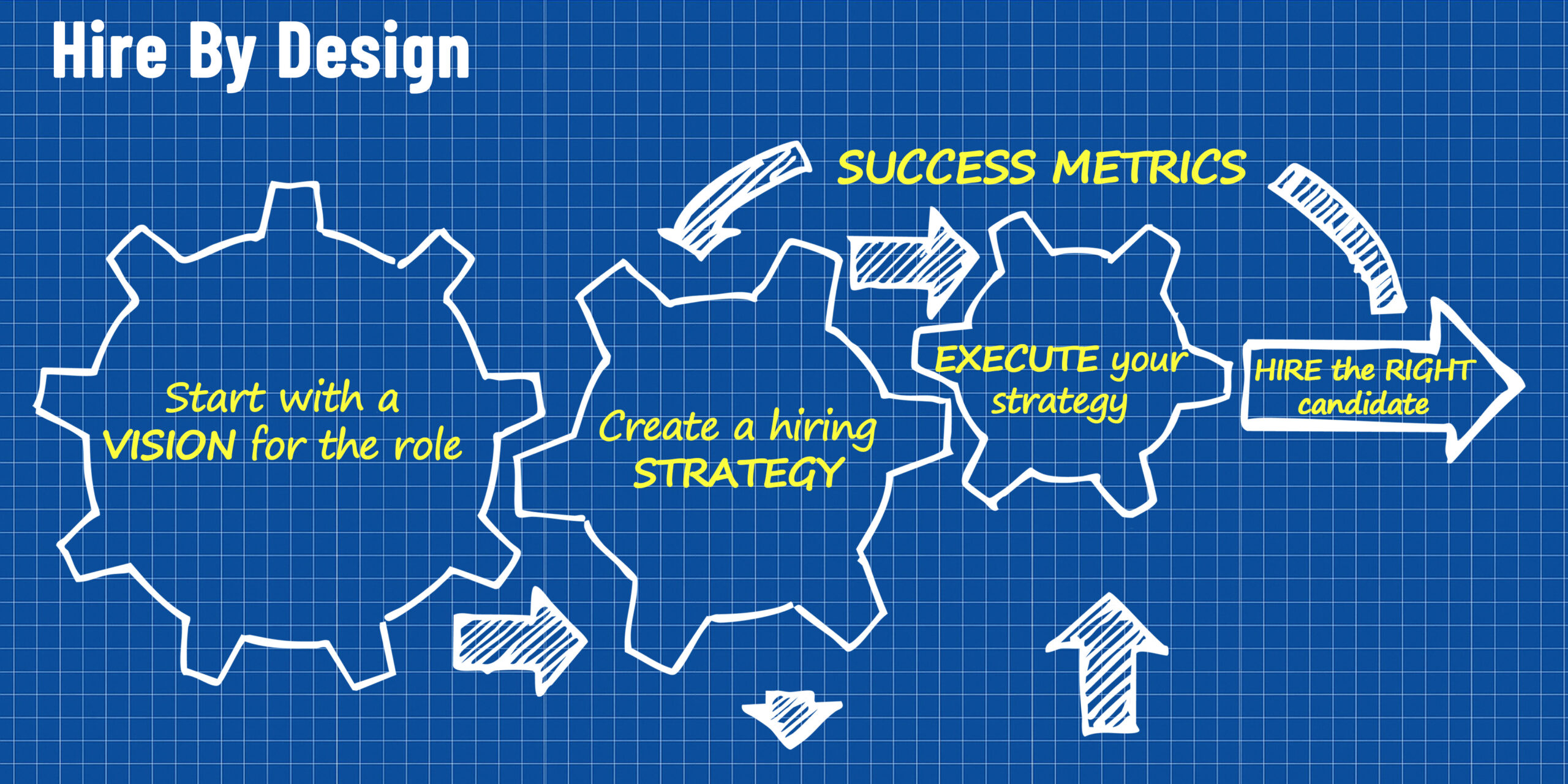 Hire By Design

SUCCESS METRICS

Start with a VISION for the role

Create a hiring STRATEGY

EXECUTE your strategy

HIRE the RIGHT candidate